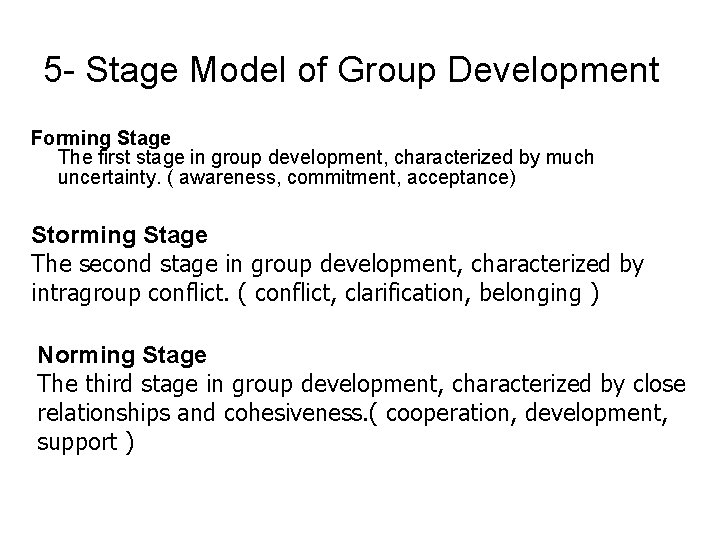 5- Stage Model of Group Development

Forming Stage
The first stage in group development, characterized by much uncertainty. ( awareness, commitment, acceptance)

Storming Stage
The second stage in group development, characterized by intragroup conflict. ( conflict, clarification, belonging )

Norming Stage
The third stage in group development, characterized by close relationships and cohesiveness.( cooperation, development, support )